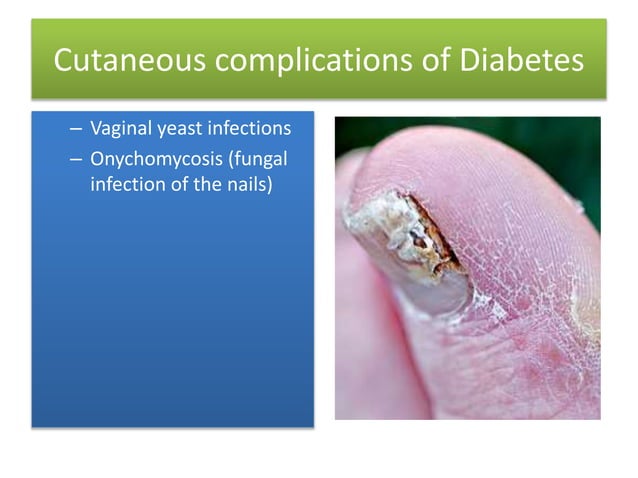 Cutaneous complications of Diabetes

– Vaginal yeast infections
– Onychomycosis (fungal infection of the nails)